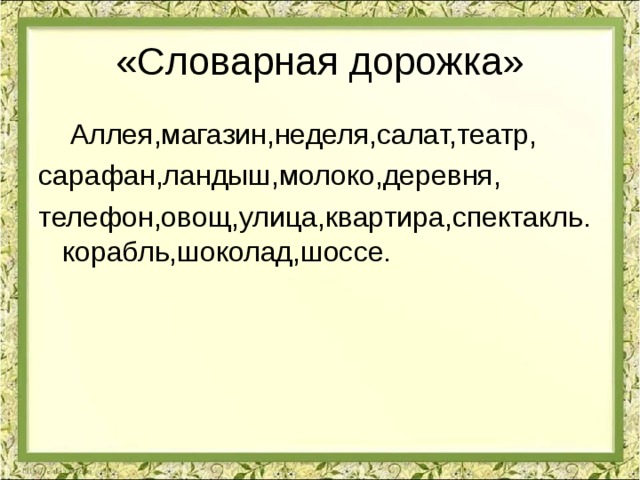 «Словарная дорожка»

Аллея,магазин,неделя,салат,театр, сарафан,ландыш,молоко,деревня, телефон,овощ,улица,квартира,спектакль. корабль,шоколад,шоссе.